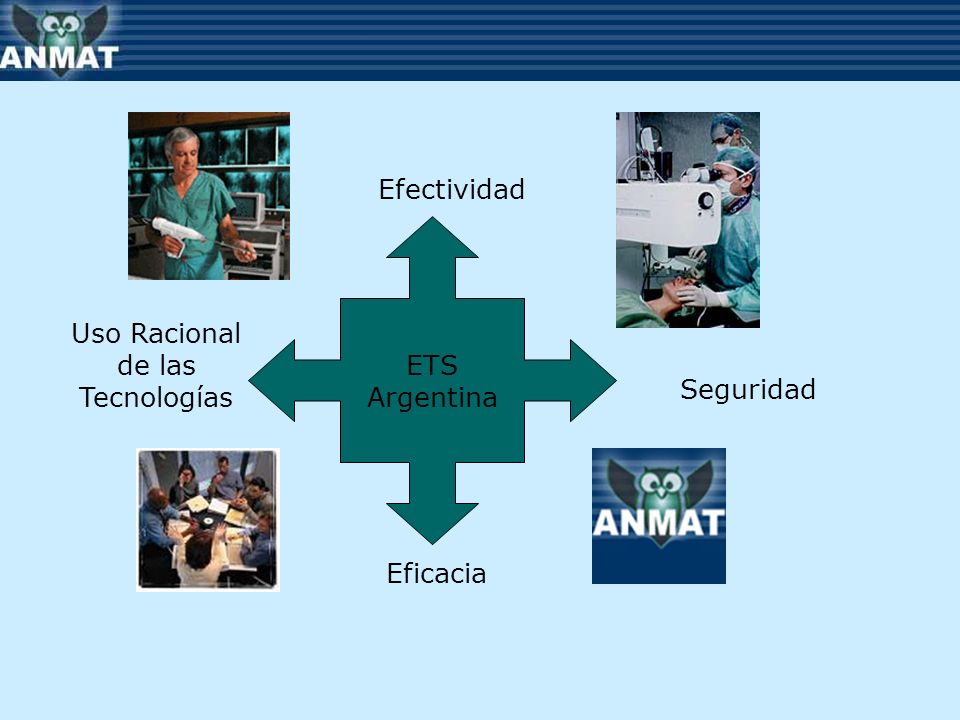 ANMAT

Efectividad

Uso Racional de las Tecnologías

ETS Argentina

Seguridad

Eficacia

ANMAT